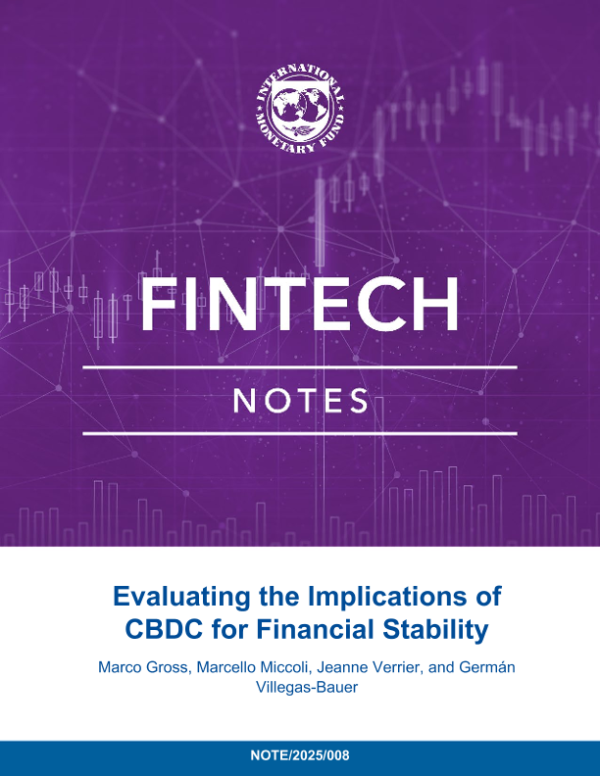 INTERNATIONAL MONETARY FUND

FINTECH

NOTES

Evaluating the Implications of CBDC for Financial Stability

Marco Gross, Marcello Miccoli, Jeanne Verrier, and Germán Villegas-Bauer

NOTE/2025/008